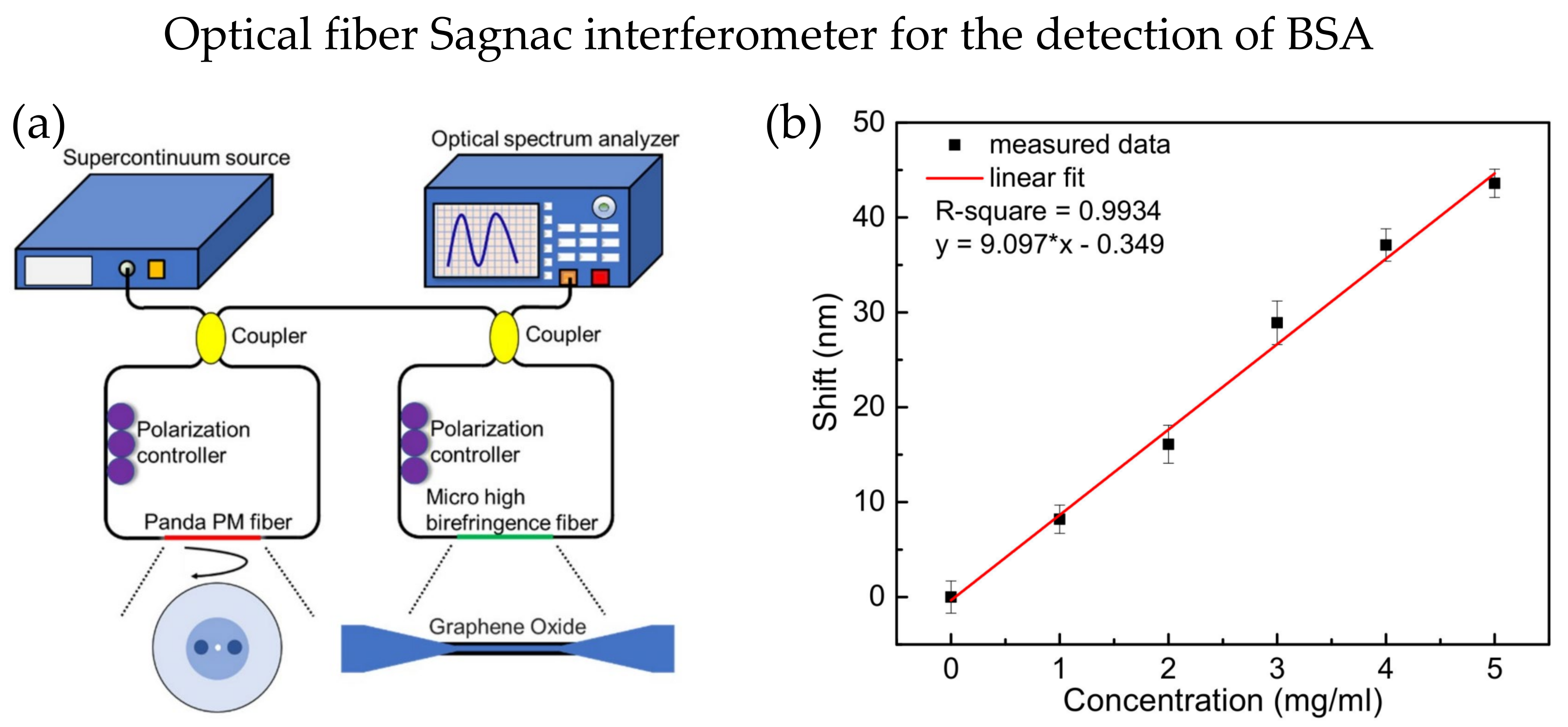 Optical fiber Sagnac interferometer for the detection of BSA

(a)

Supercontinuum source

Optical spectrum analyzer

Coupler

Coupler

Polarization controller

Polarization controller

Panda PM fiber

Micro high birefringence fiber

Graphene Oxide

(b)

measured data
linear fit
R-square = 0.9934
y = 9.097*x - 0.349

Shift (nm)

50
40
30
20
10
0

0 1 2 3 4 5

Concentration (mg/ml)